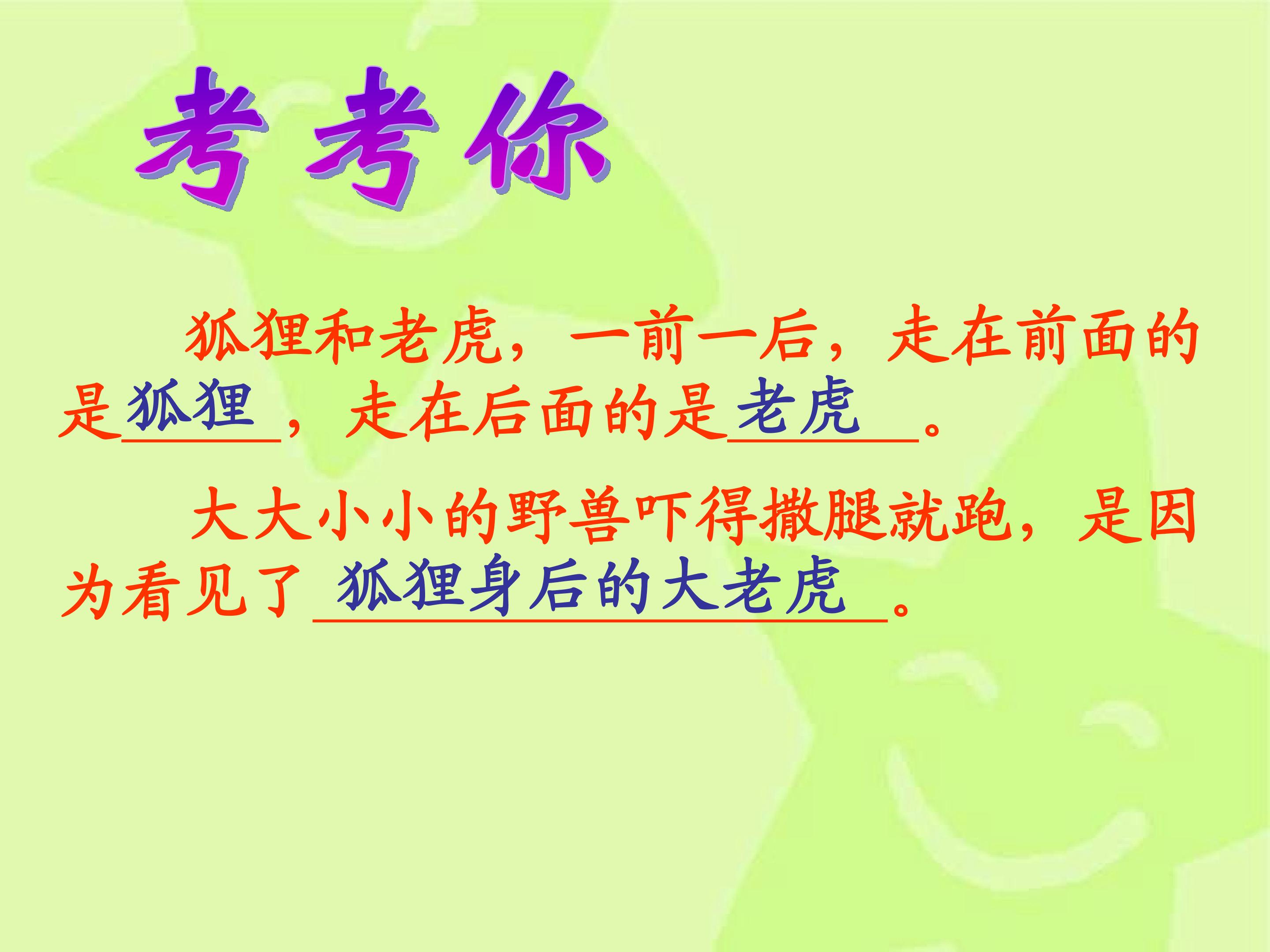 考考你

狐狸和老虎，一前一后，走在前面的是狐狸，走在后面的是老虎。

大大小小的野兽吓得撒腿就跑，是因为看见了狐狸身后的大老虎。